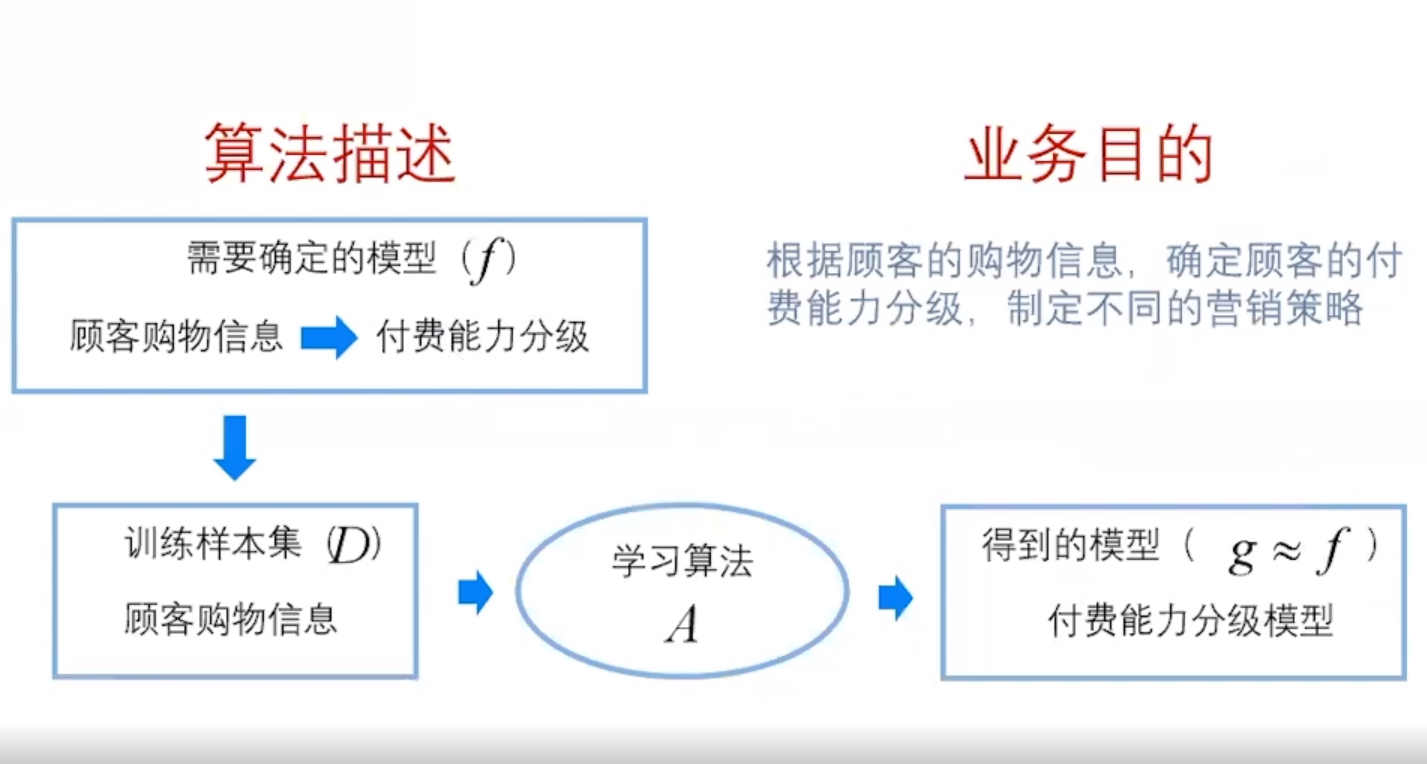 算法描述

需要确定的模型（$f$）

顾客购物信息 付费能力分级

训练样本集（$D$）

顾客购物信息

学习算法

$A$

得到的模型（ $g \approx f$ ）

付费能力分级模型

业务目的

根据顾客的购物信息，确定顾客的付费能力分级，制定不同的营销策略